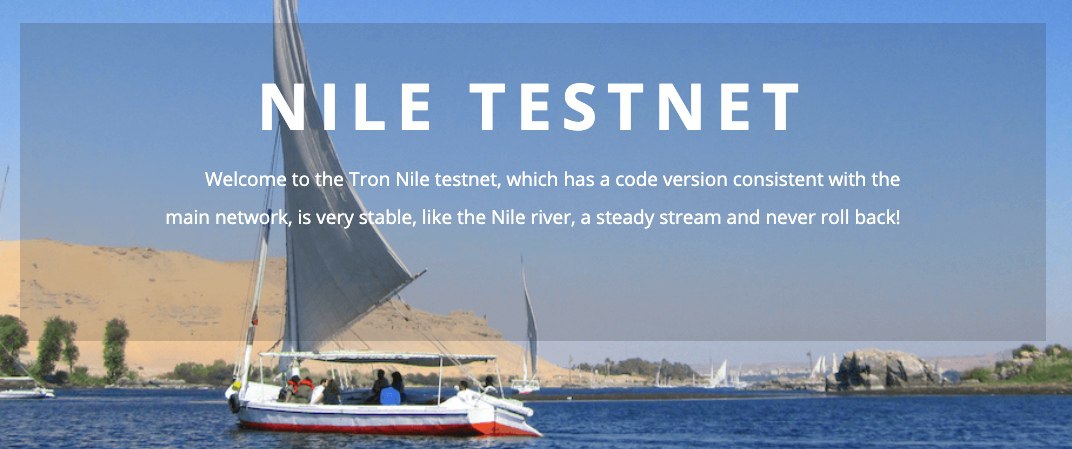 NILE TESTNET

Welcome to the Tron Nile testnet, which has a code version consistent with the main network, is very stable, like the Nile river, a steady stream and never roll back!